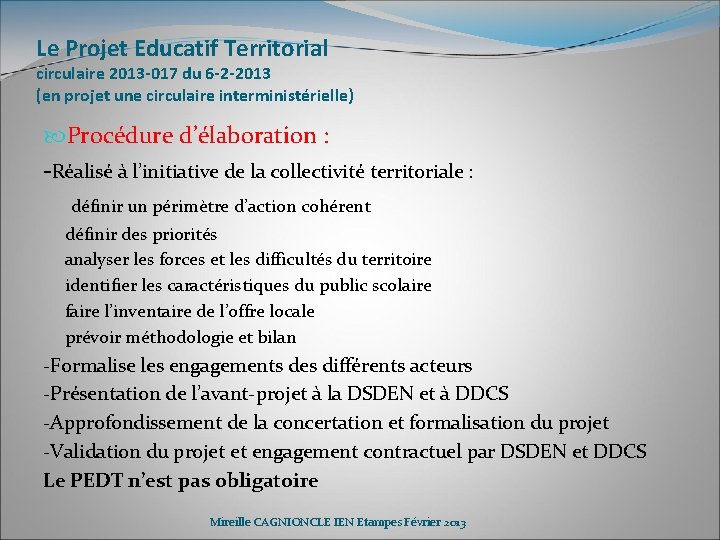 Le Projet Educatif Territorial
circulaire 2013-017 du 6-2-2013
(en projet une circulaire interministérielle)

Procédure d'élaboration :

-Réalisé à l'initiative de la collectivité territoriale :

définir un périmètre d'action cohérent
définir des priorités
analyser les forces et les difficultés du territoire
identifier les caractéristiques du public scolaire
faire l'inventaire de l'offre locale
prévoir méthodologie et bilan

-Formalise les engagements des différents acteurs
-Présentation de l'avant-projet à la DSDEN et à DDCS
-Approfondissement de la concertation et formalisation du projet
-Validation du projet et engagement contractuel par DSDEN et DDCS
Le PEDT n'est pas obligatoire

Mireille CAGNIONCLE IEN Etampes Février 2013